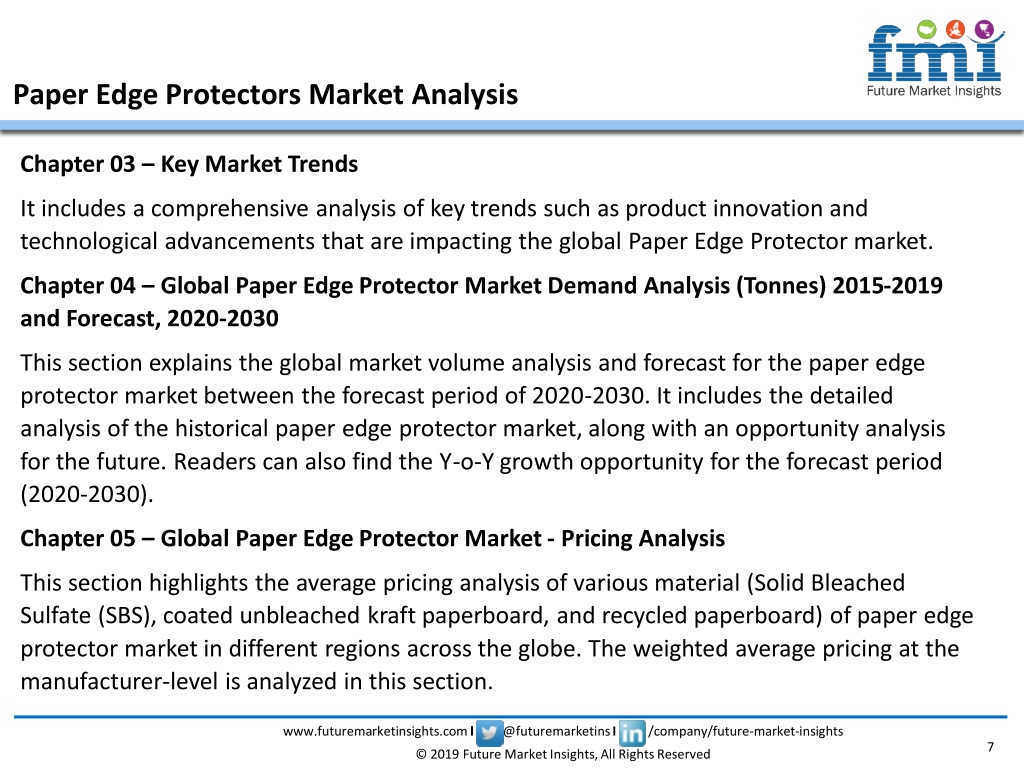 fmi
Future Market Insights

Paper Edge Protectors Market Analysis

Chapter 03 – Key Market Trends

It includes a comprehensive analysis of key trends such as product innovation and technological advancements that are impacting the global Paper Edge Protector market.

Chapter 04 – Global Paper Edge Protector Market Demand Analysis (Tonnes) 2015-2019 and Forecast, 2020-2030

This section explains the global market volume analysis and forecast for the paper edge protector market between the forecast period of 2020-2030. It includes the detailed analysis of the historical paper edge protector market, along with an opportunity analysis for the future. Readers can also find the Y-o-Y growth opportunity for the forecast period (2020-2030).

Chapter 05 – Global Paper Edge Protector Market - Pricing Analysis

This section highlights the average pricing analysis of various material (Solid Bleached Sulfate (SBS), coated unbleached kraft paperboard, and recycled paperboard) of paper edge protector market in different regions across the globe. The weighted average pricing at the manufacturer-level is analyzed in this section.

www.futuremarketinsights.com I @futuremarketins I /company/future-market-insights

© 2019 Future Market Insights, All Rights Reserved

7